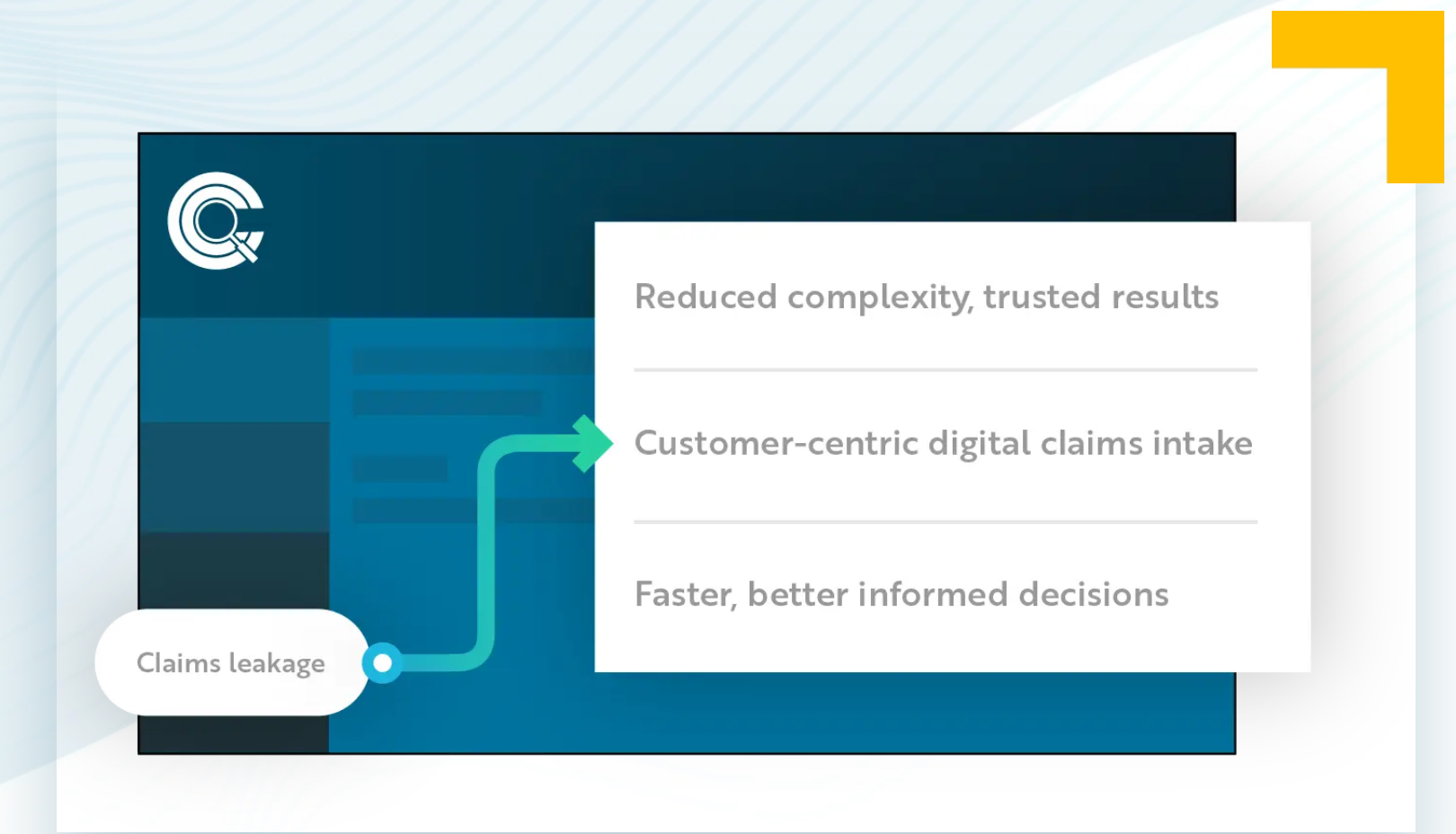 Reduced complexity, trusted results

Customer-centric digital claims intake

Faster, better informed decisions

Claims leakage